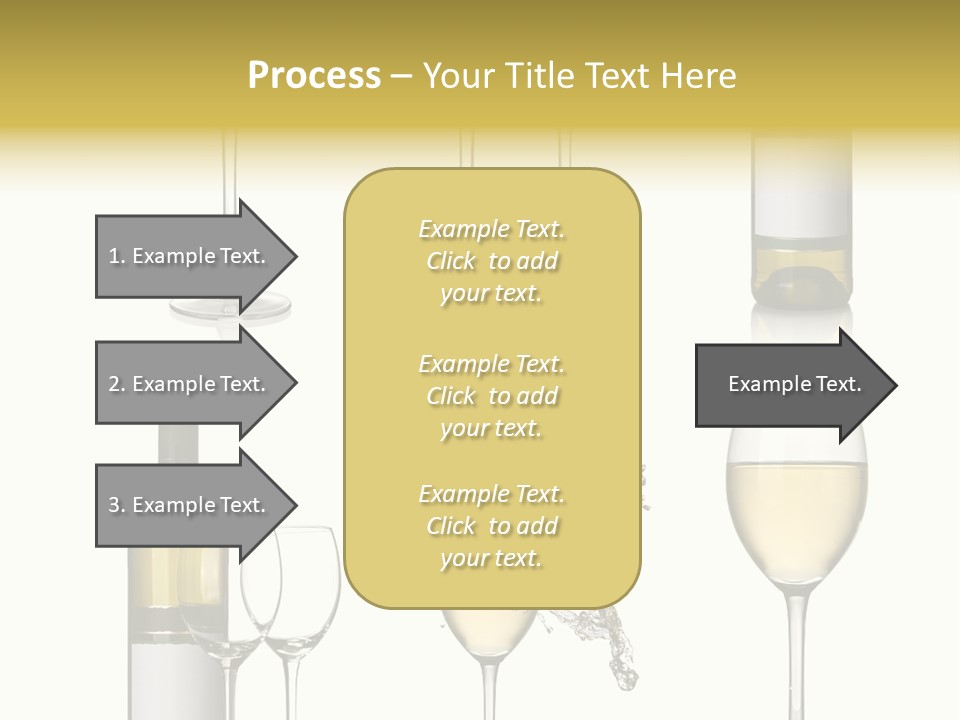 Process – Your Title Text Here

1. Example Text.

2. Example Text.

3. Example Text.

Example Text. Click to add your text.

Example Text. Click to add your text.

Example Text. Click to add your text.

Example Text.